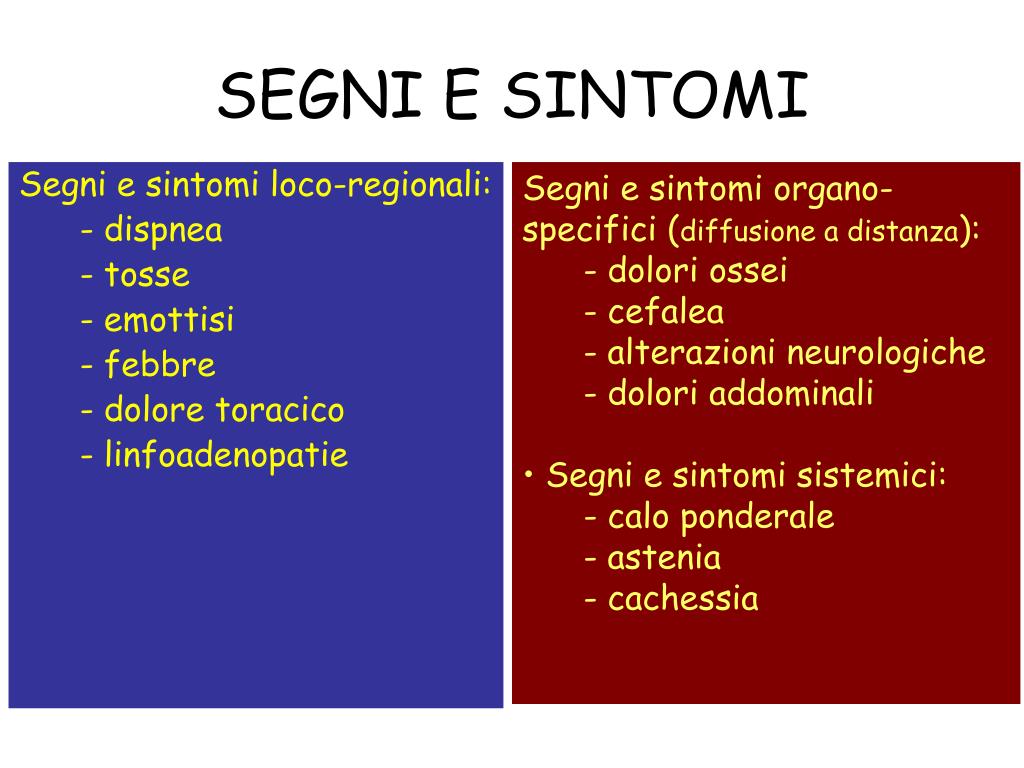 SEGNI E SINTOMI

Segni e sintomi loco-regionali:
- dispnea
- tosse
- emottisi
- febbre
- dolore toracico
- linfoadenopatie

Segni e sintomi organo-specifici (diffusione a distanza):
- dolori ossei
- cefalea
- alterazioni neurologiche
- dolori addominali

• Segni e sintomi sistemici:
- calo ponderale
- astenia
- cachessia